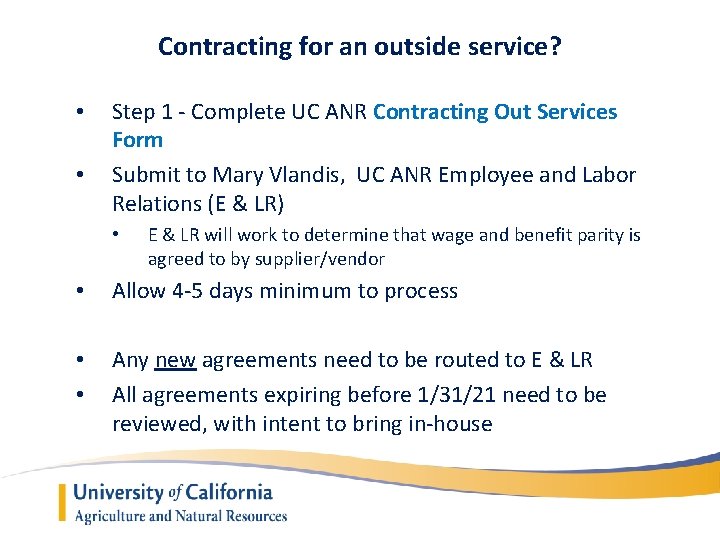 Contracting for an outside service?

• Step 1 - Complete UC ANR Contracting Out Services Form

• Submit to Mary Vlandis, UC ANR Employee and Labor Relations (E & LR)

• E & LR will work to determine that wage and benefit parity is agreed to by supplier/vendor

• Allow 4-5 days minimum to process

• Any new agreements need to be routed to E & LR

• All agreements expiring before 1/31/21 need to be reviewed, with intent to bring in-house

University of California
Agriculture and Natural Resources